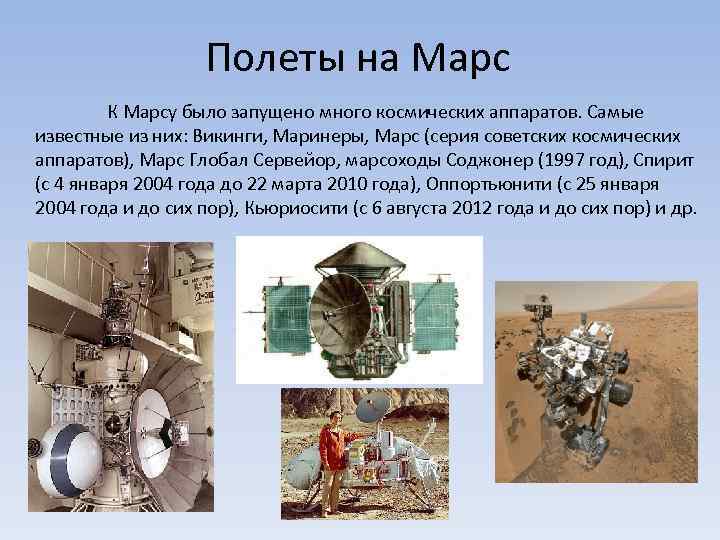 Полеты на Марс

К Марсу было запущено много космических аппаратов. Самые известные из них: Викинги, Маринеры, Марс (серия советских космических аппаратов), Марс Глобал Сервейор, марсоходы Соджонер (1997 год), Спирит (с 4 января 2004 года до 22 марта 2010 года), Оппортьюнити (с 25 января 2004 года и до сих пор), Кьюриосити (с 6 августа 2012 года и до сих пор) и др.